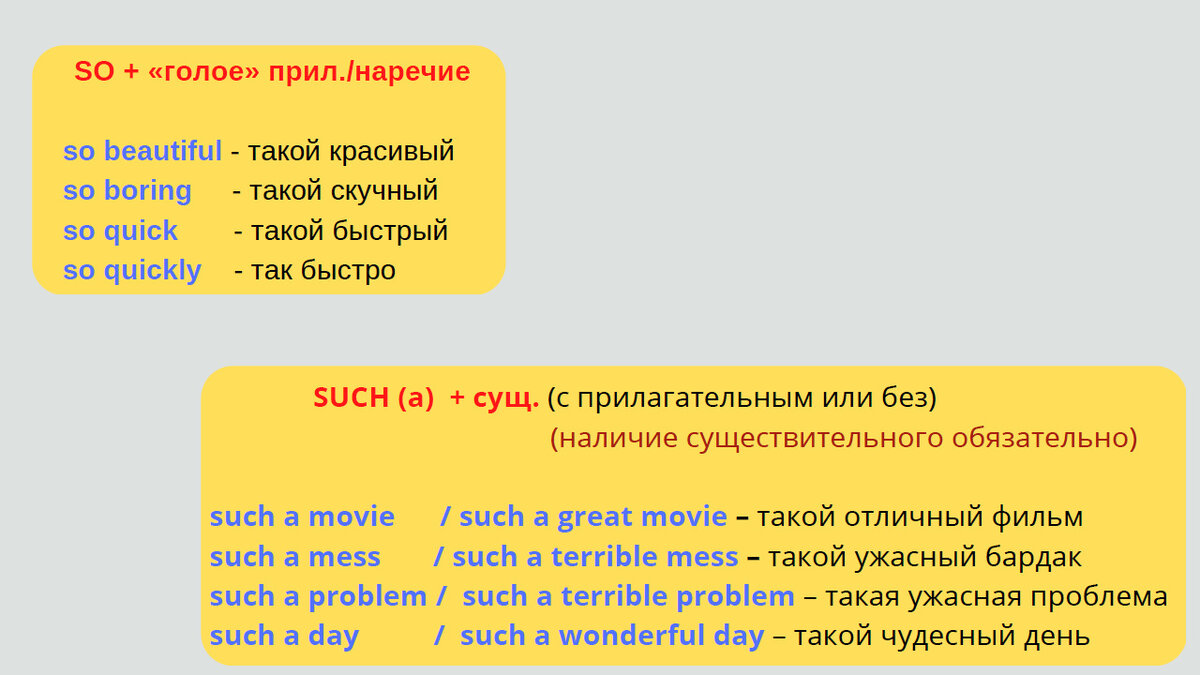 SO + «голое» прил./наречие

so beautiful - такой красивый
so boring - такой скучный
so quick - такой быстрый
so quickly - так быстро

SUCH (a) + сущ. (с прилагательным или без)
(наличие существительного обязательно)

such a movie / such a great movie – такой отличный фильм
such a mess / such a terrible mess – такой ужасный бардак
such a problem / such a terrible problem – такая ужасная проблема
such a day / such a wonderful day – такой чудесный день